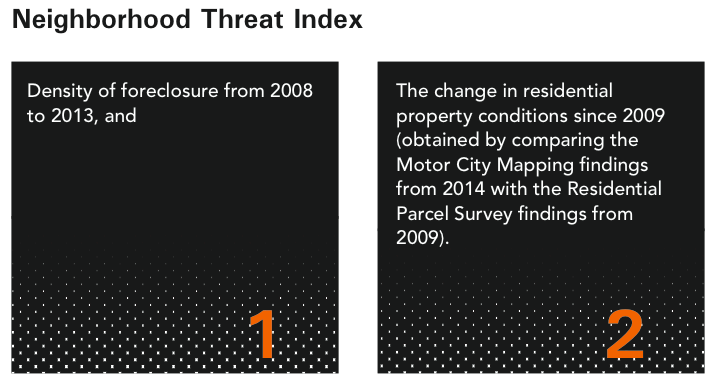 Neighborhood Threat Index

Density of foreclosure from 2008 to 2013, and

1

The change in residential property conditions since 2009 (obtained by comparing the Motor City Mapping findings from 2014 with the Residential Parcel Survey findings from 2009).

2